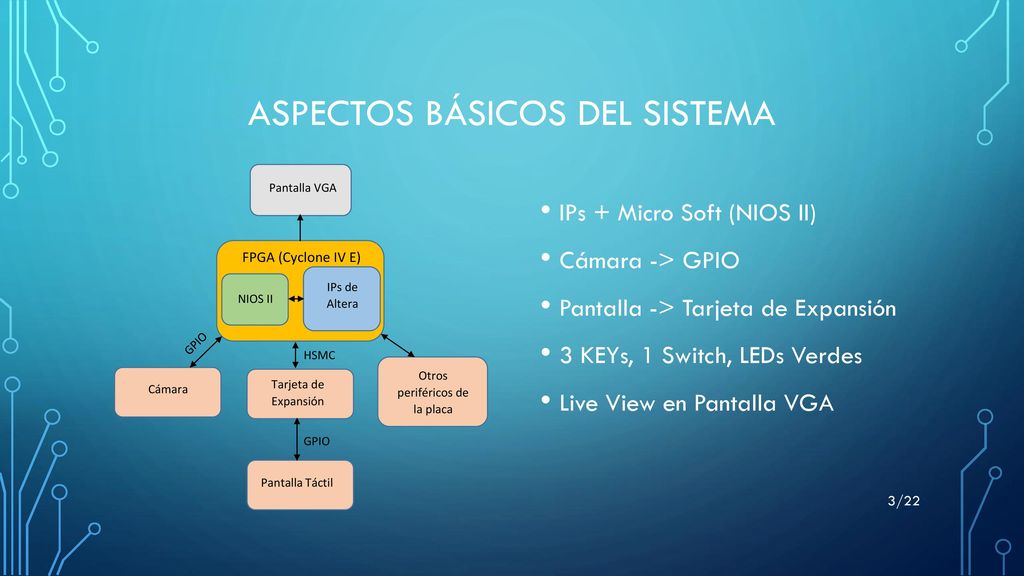 ASPECTOS BÁSICOS DEL SISTEMA

Pantalla VGA

FPGA (Cyclone IV E)

NIOS II

IPs de Altera

GPIO

HSMC

Cámara

Tarjeta de Expansión

Otros periféricos de la placa

GPIO

Pantalla Táctil

• IPs + Micro Soft (NIOS II)
• Cámara -> GPIO
• Pantalla -> Tarjeta de Expansión
• 3 KEYs, 1 Switch, LEDs Verdes
• Live View en Pantalla VGA

3/22